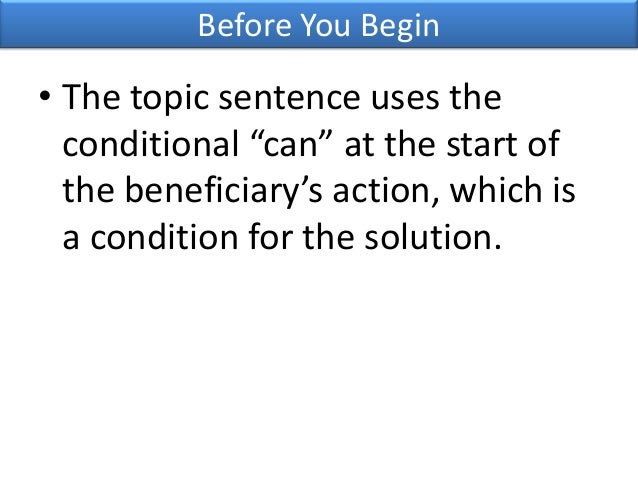 Before You Begin

• The topic sentence uses the conditional “can” at the start of the beneficiary’s action, which is a condition for the solution.